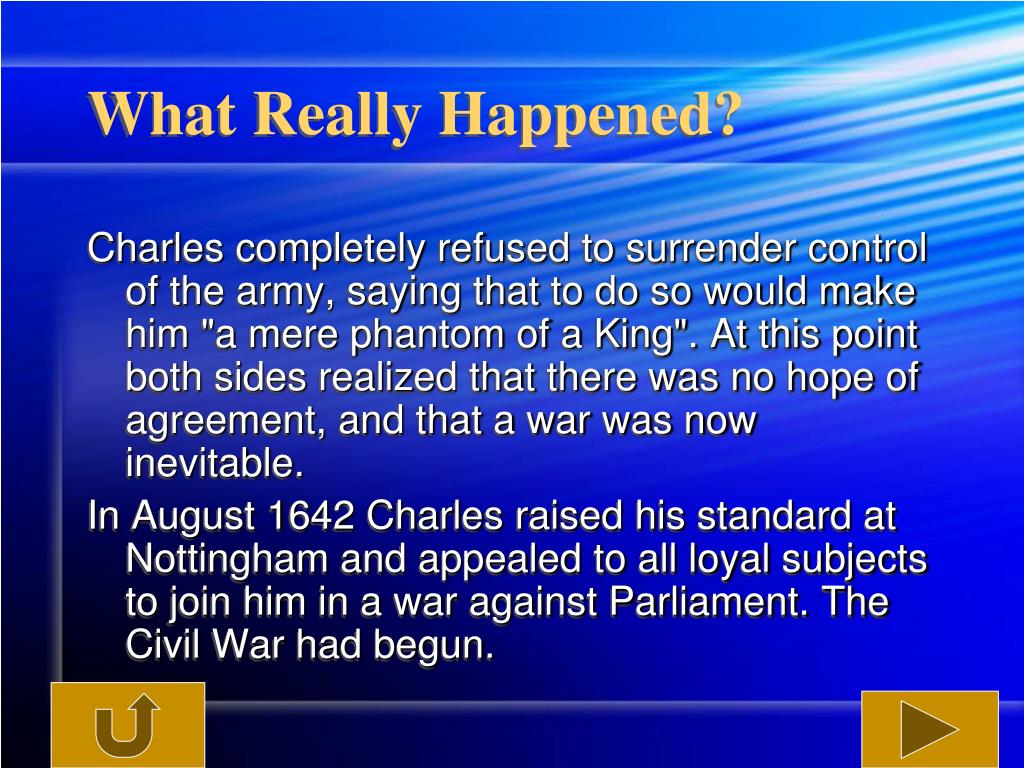 What Really Happened?

Charles completely refused to surrender control of the army, saying that to do so would make him "a mere phantom of a King". At this point both sides realized that there was no hope of agreement, and that a war was now inevitable.

In August 1642 Charles raised his standard at Nottingham and appealed to all loyal subjects to join him in a war against Parliament. The Civil War had begun.